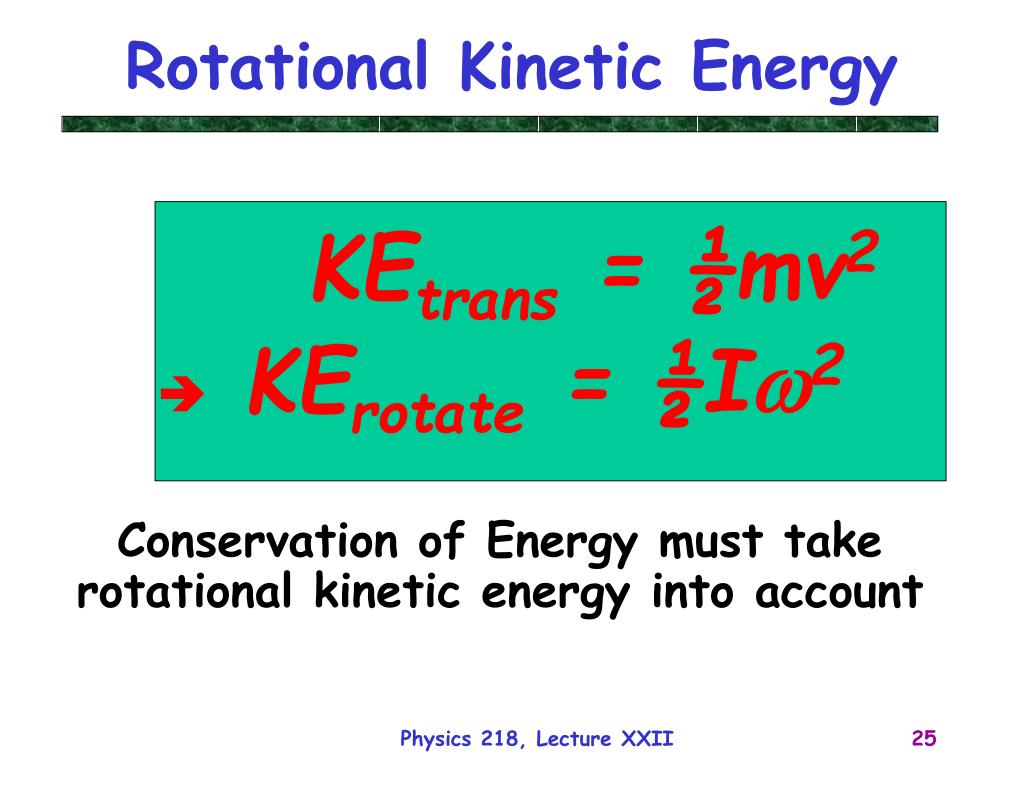 Rotational Kinetic Energy

$KE_{trans} = \frac{1}{2}mv^2$
→ $KE_{rotate} = \frac{1}{2}I\omega^2$

Conservation of Energy must take rotational kinetic energy into account

Physics 218, Lecture XXII

25